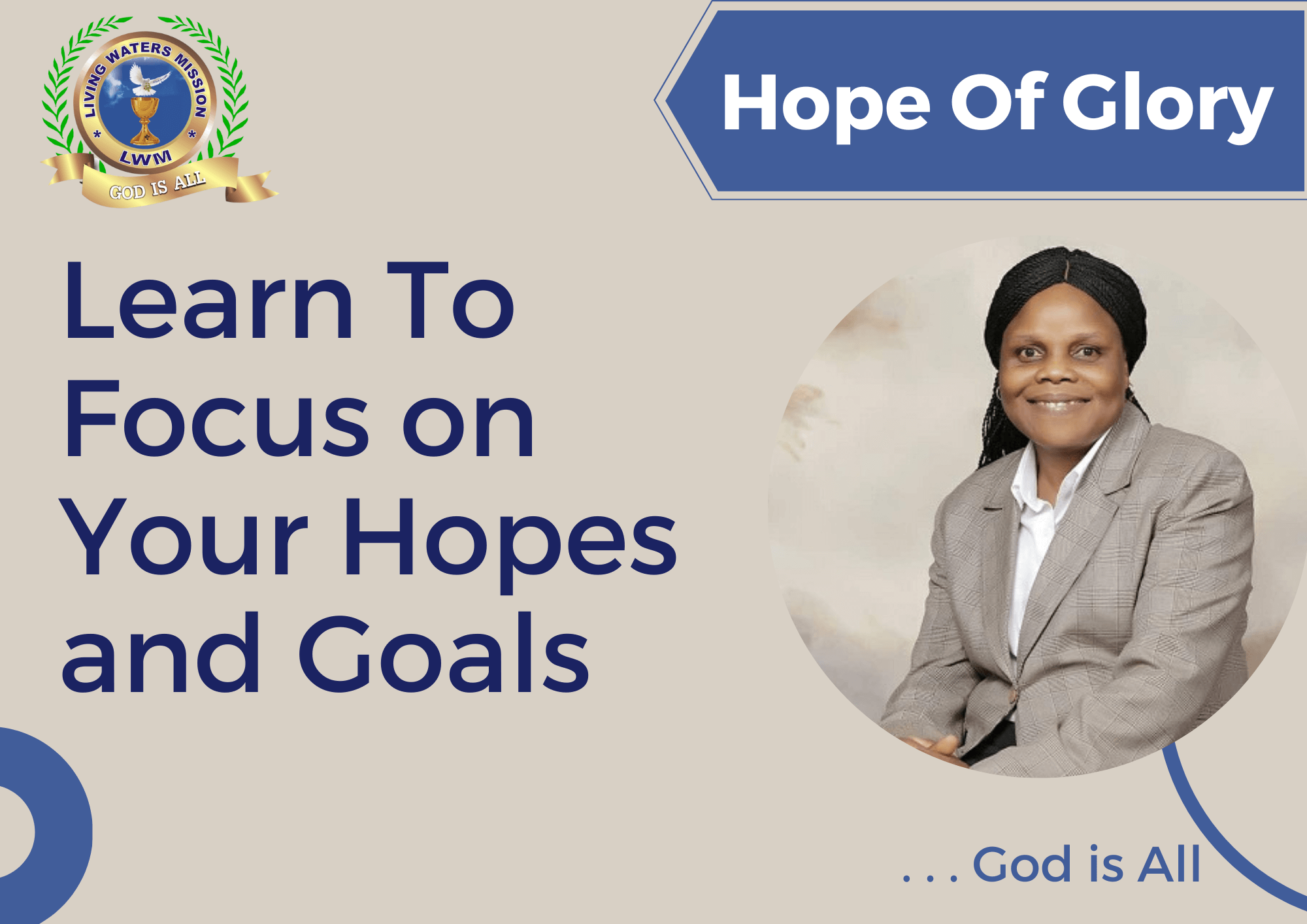 LIVING WATERS MISSION
LWM
GOD IS ALL

Hope Of Glory

Learn To Focus on Your Hopes and Goals

. . . God is All